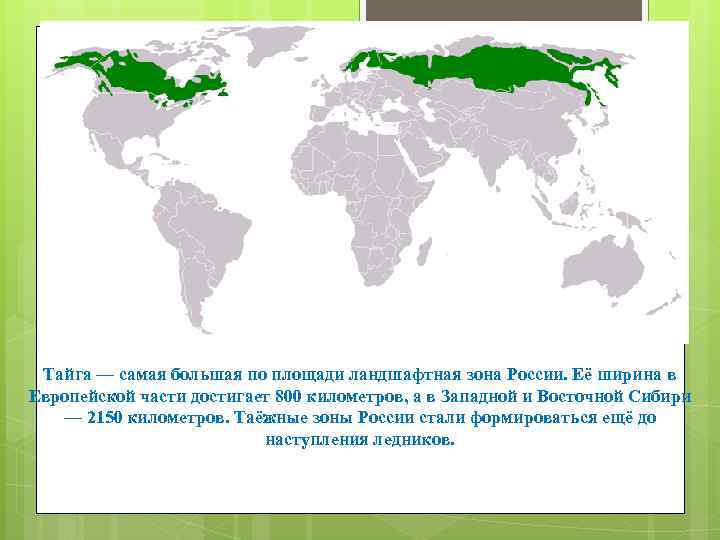 Тайга — самая большая по площади ландшафтная зона России. Её ширина в Европейской части достигает 800 километров, а в Западной и Восточной Сибири — 2150 километров. Таёжные зоны России стали формироваться ещё до наступления ледников.